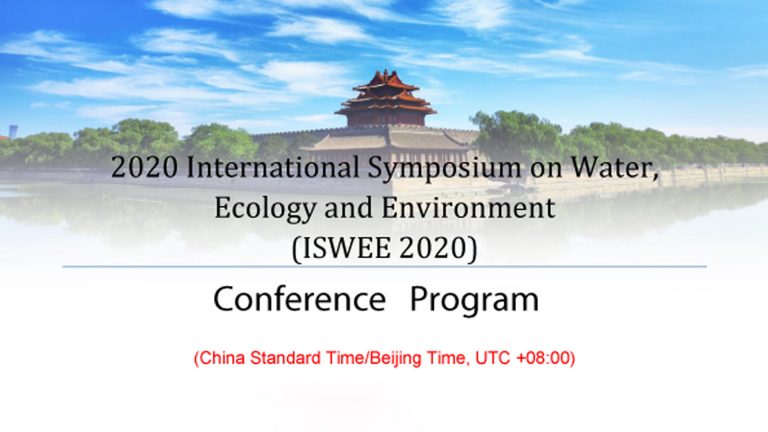 2020 International Symposium on Water, Ecology and Environment (ISWEE 2020)

Conference Program

(China Standard Time/Beijing Time, UTC +08:00)